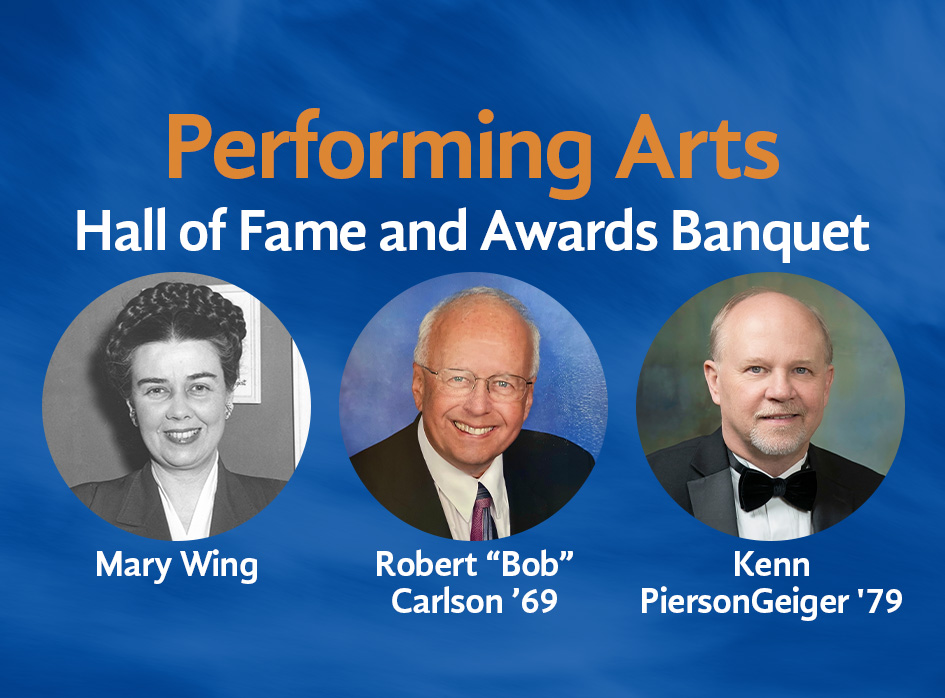 Performing Arts
Hall of Fame and Awards Banquet

Mary Wing

Robert “Bob” Carlson ’69

Kenn PiersonGeiger '79